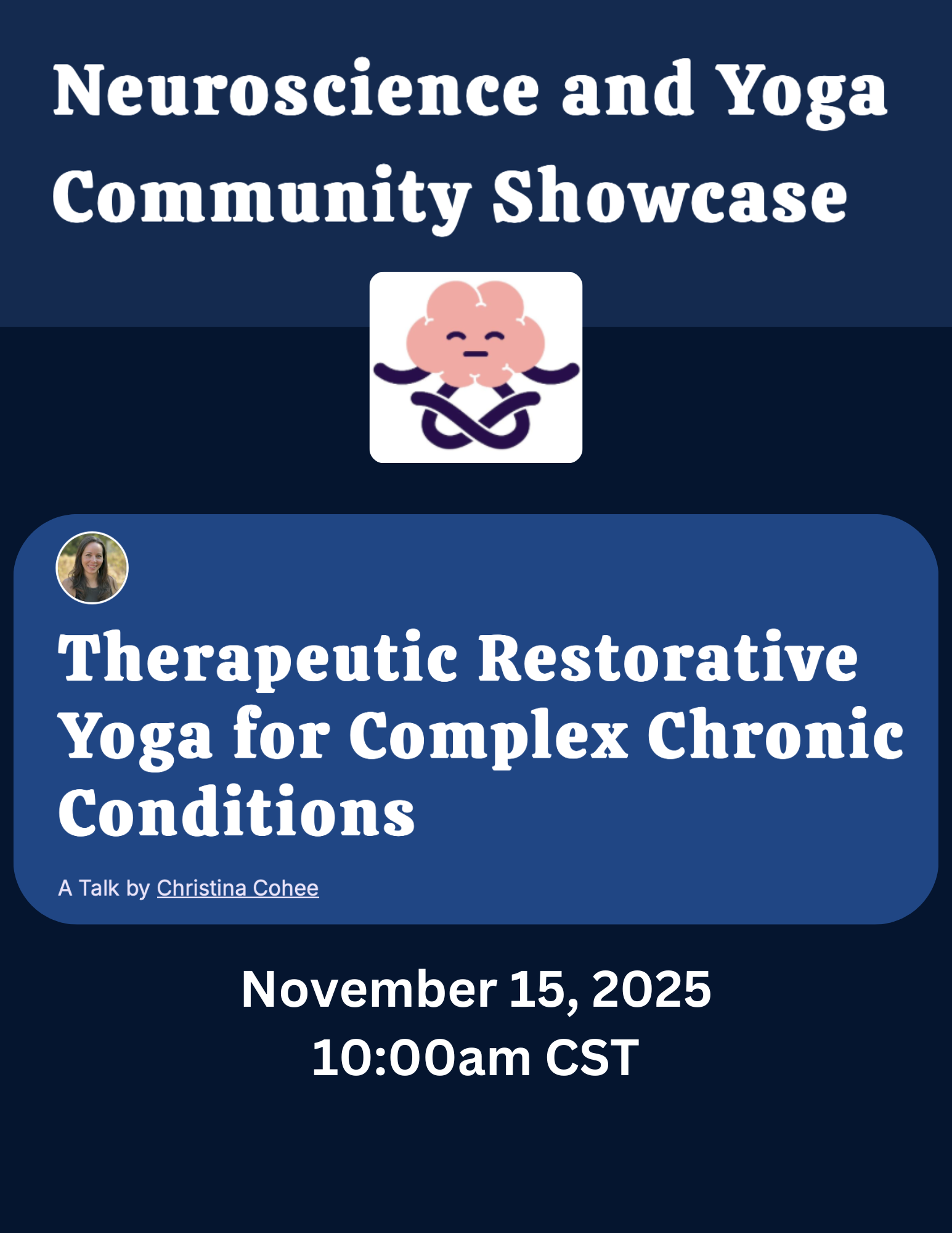 Neuroscience and Yoga Community Showcase

Therapeutic Restorative Yoga for Complex Chronic Conditions

A Talk by Christina Cohee

November 15, 2025
10:00am CST